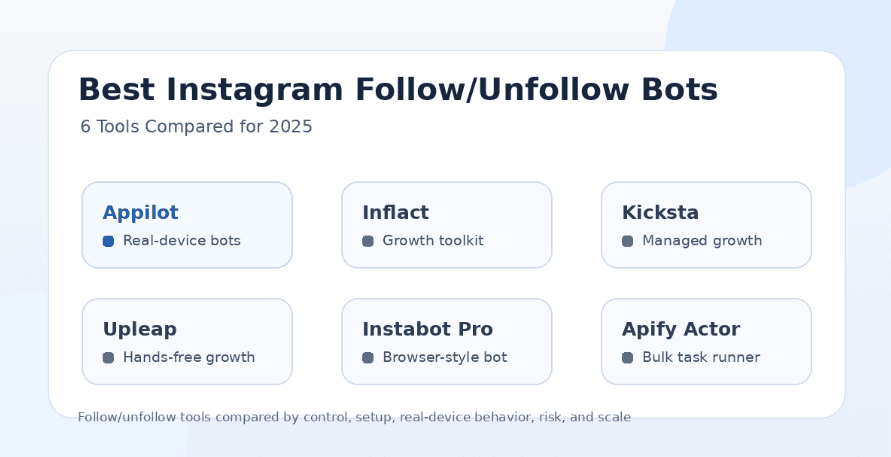 Best Instagram Follow/Unfollow Bots

6 Tools Compared for 2025

Appilot
Real-device bots

Inflact
Growth toolkit

Kicksta
Managed growth

Upleap
Hands-free growth

Instabot Pro
Browser-style bot

Apify Actor
Bulk task runner

Follow/unfollow tools compared by control, setup, real-device behavior, risk, and scale